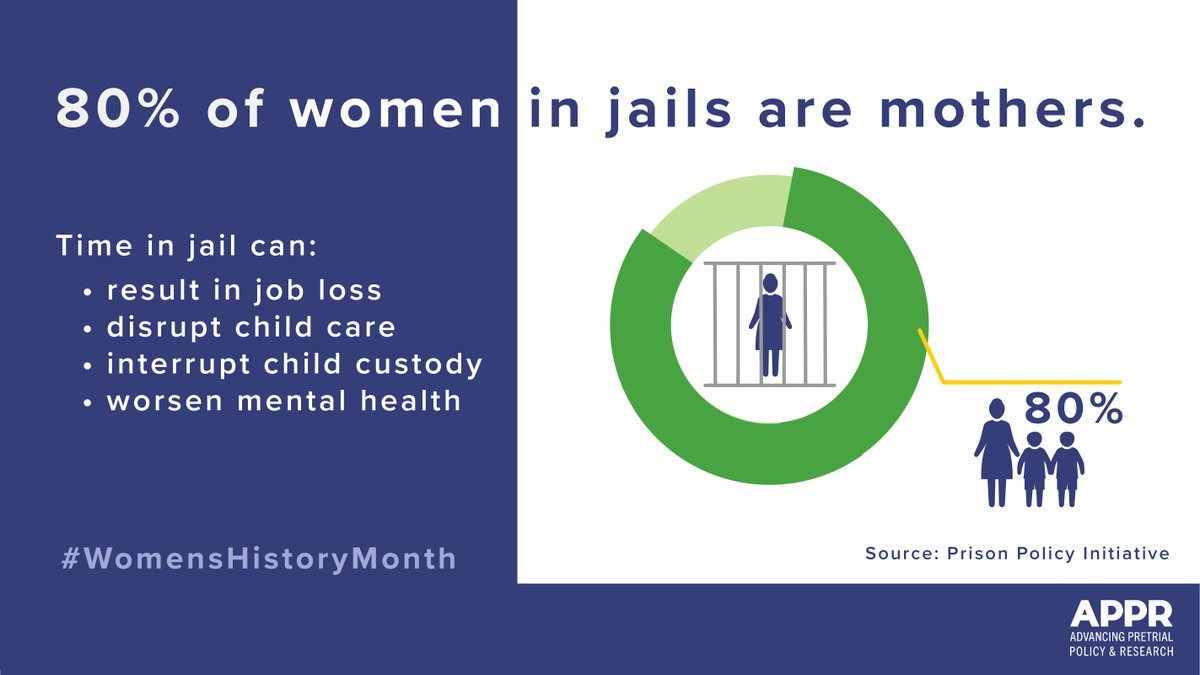 80% of women in jails are mothers.

Time in jail can:
• result in job loss
• disrupt child care
• interrupt child custody
• worsen mental health

80%

#WomensHistoryMonth

Source: Prison Policy Initiative

APPR
ADVANCING PRETRIAL
POLICY & RESEARCH